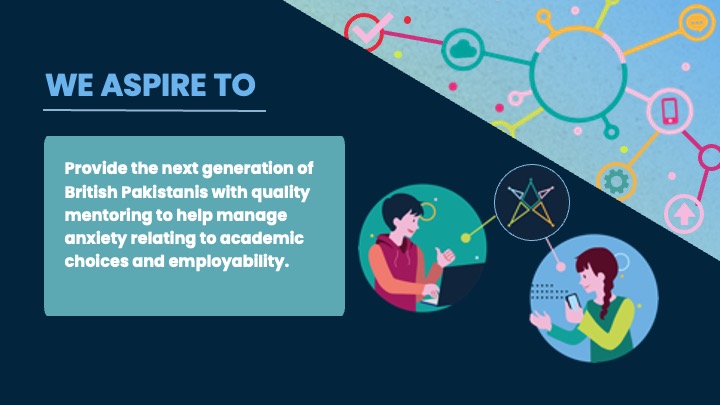 WE ASPIRE TO

Provide the next generation of British Pakistanis with quality mentoring to help manage anxiety relating to academic choices and employability.